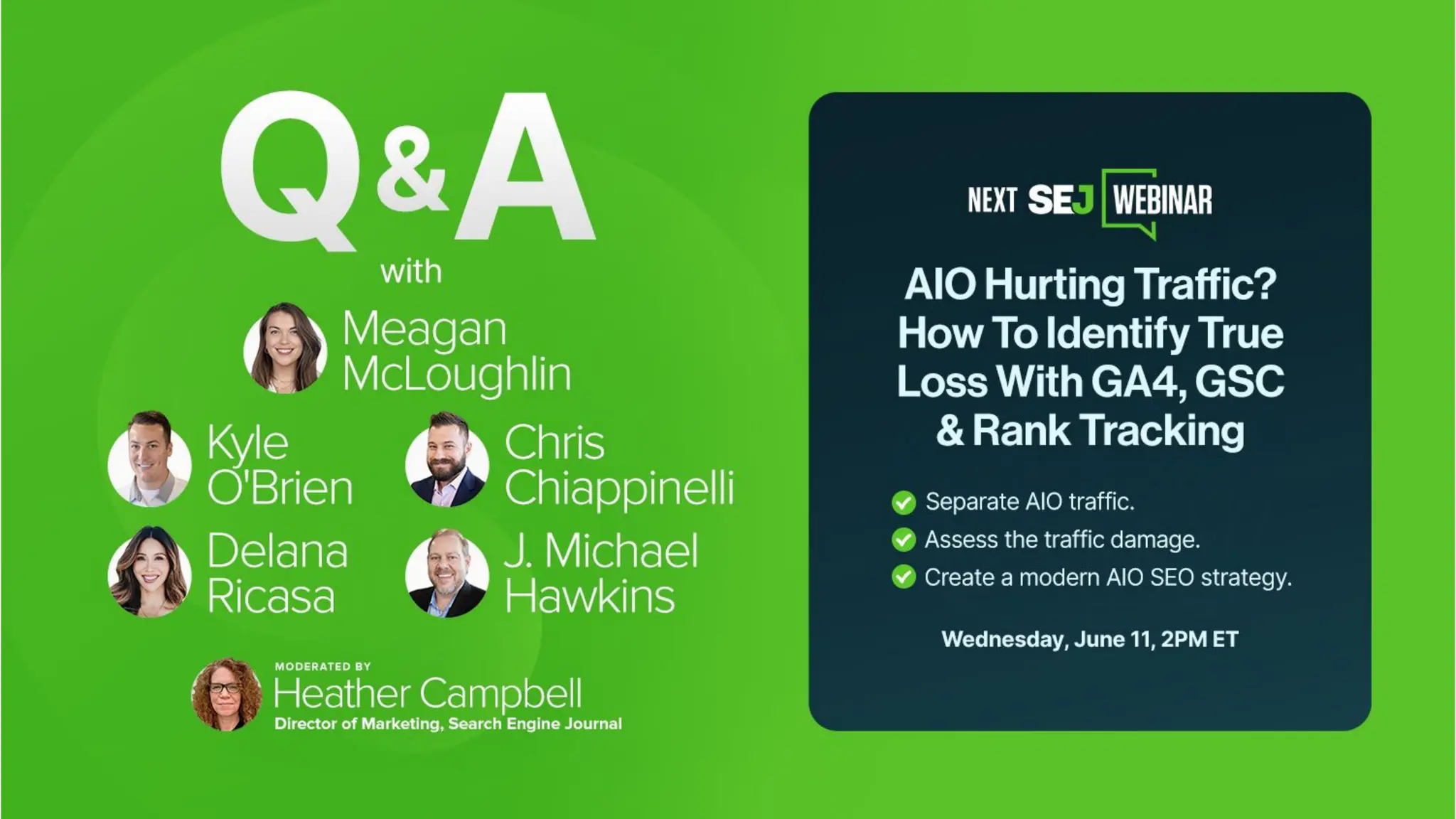 Q&A
with
Meagan McLoughlin
Kyle O'Brien
Chris Chiappinelli
Delana Ricasa
J. Michael Hawkins
MODERATED BY
Heather Campbell
Director of Marketing, Search Engine Journal

NEXT SEJ WEBINAR

AIO Hurting Traffic? How To Identify True Loss With GA4, GSC & Rank Tracking

Separate AIO traffic.
Assess the traffic damage.
Create a modern AIO SEO strategy.

Wednesday, June 11, 2PM ET